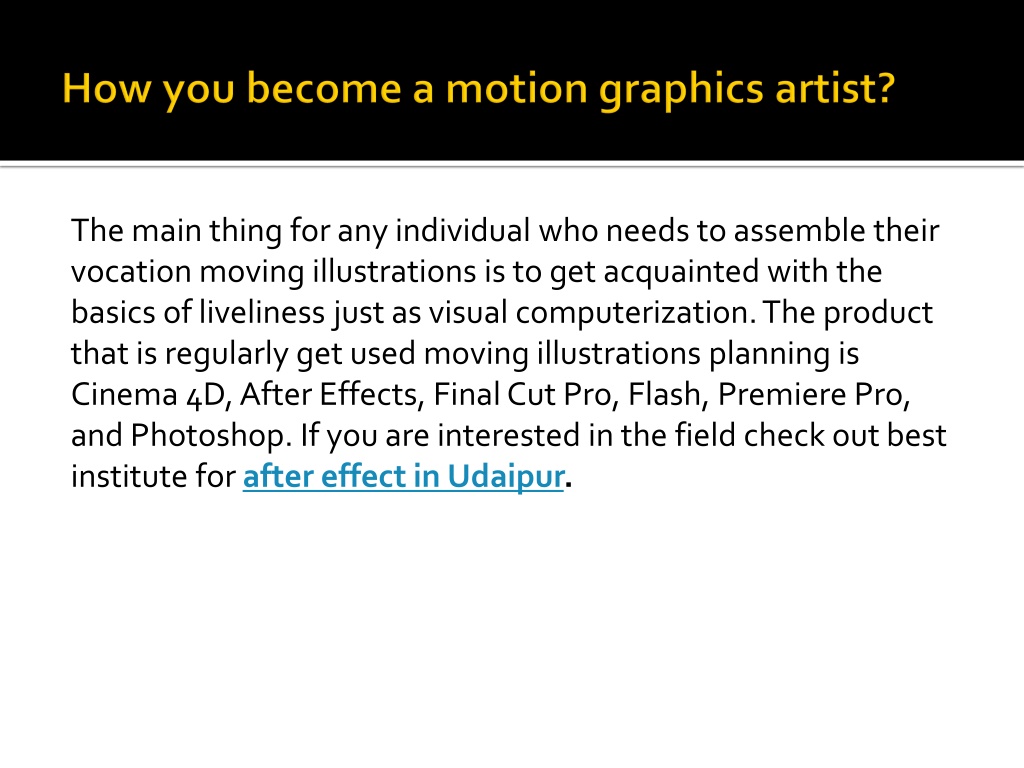 How you become a motion graphics artist?

The main thing for any individual who needs to assemble their vocation moving illustrations is to get acquainted with the basics of liveliness just as visual computerization. The product that is regularly get used moving illustrations planning is Cinema 4D, After Effects, Final Cut Pro, Flash, Premiere Pro, and Photoshop. If you are interested in the field check out best institute for after effect in Udaipur.